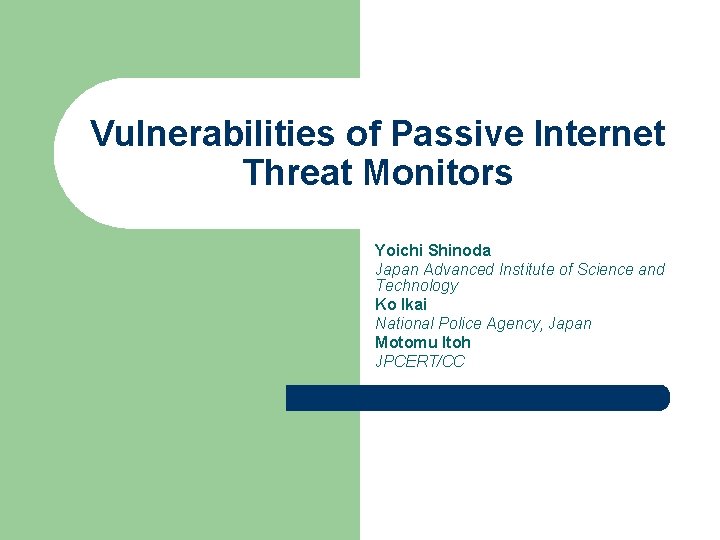 Vulnerabilities of Passive Internet Threat Monitors

Yoichi Shinoda
Japan Advanced Institute of Science and Technology
Ko Ikai
National Police Agency, Japan
Motomu Itoh
JPCERT/CC